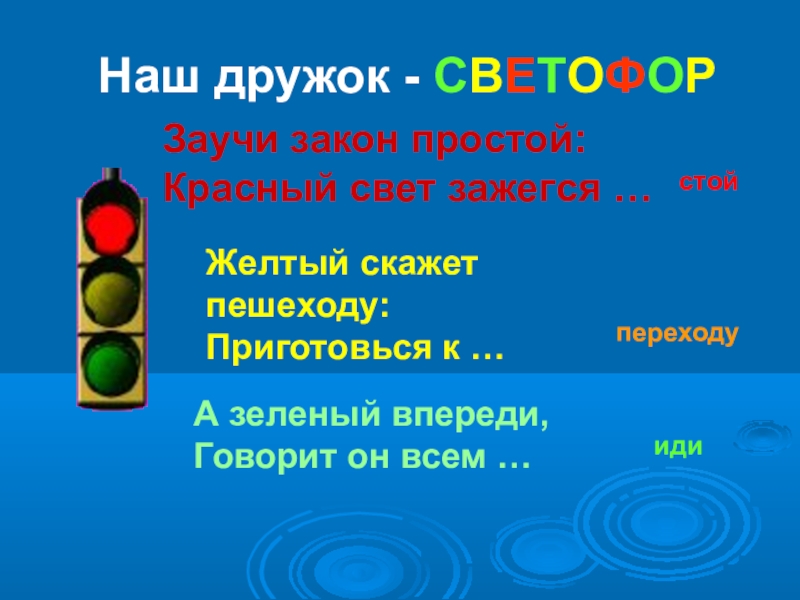 Наш дружок - СВЕТОФОР

Заучи закон простой:
Красный свет зажегся …

стой

Желтый скажет пешеходу:
Приготовься к …

переходу

А зеленый впереди,
Говорит он всем …

иди